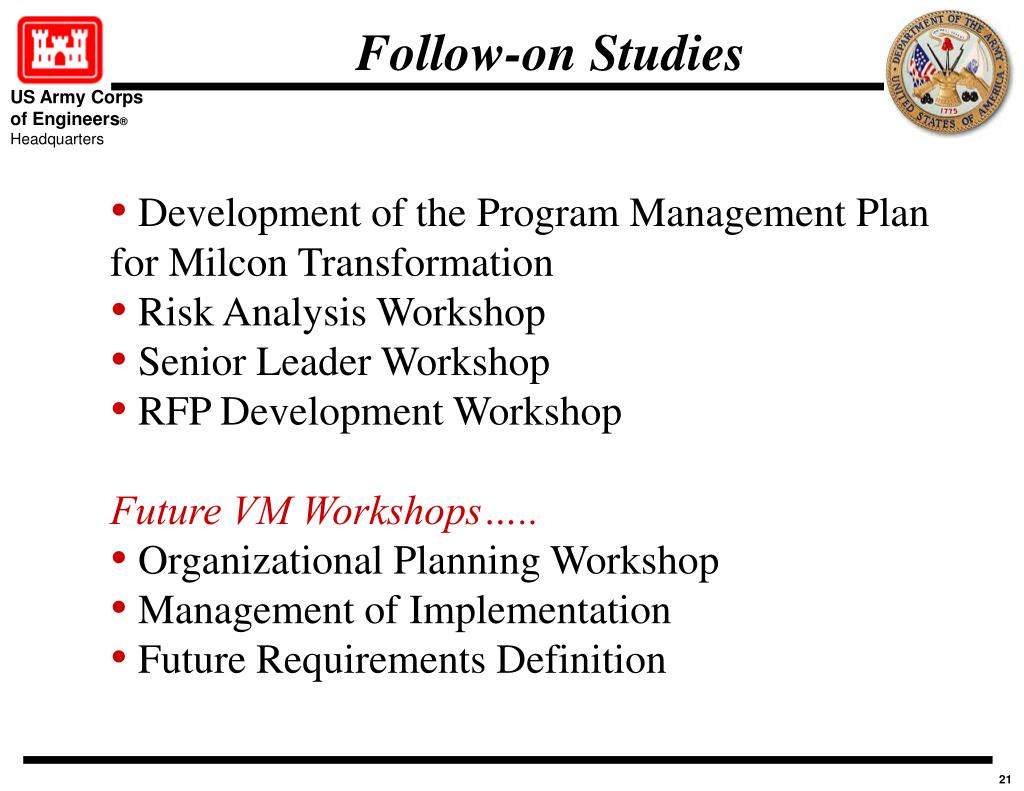 US Army Corps of Engineers®
Headquarters

Follow-on Studies

DEPARTMENT OF THE ARMY
UNITED STATES OF AMERICA
1775

• Development of the Program Management Plan for Milcon Transformation
• Risk Analysis Workshop
• Senior Leader Workshop
• RFP Development Workshop

Future VM Workshops…..
• Organizational Planning Workshop
• Management of Implementation
• Future Requirements Definition

21